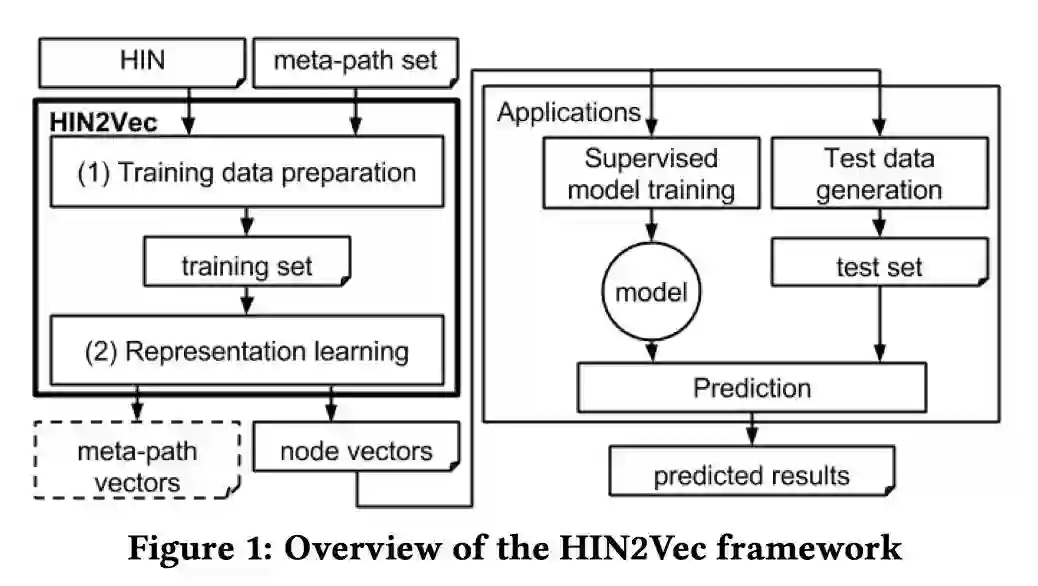 HIN

meta-path set

HIN2Vec

(1) Training data preparation

training set

(2) Representation learning

meta-path vectors

node vectors

Applications

Supervised model training

Test data generation

model

test set

Prediction

predicted results

Figure 1: Overview of the HIN2Vec framework